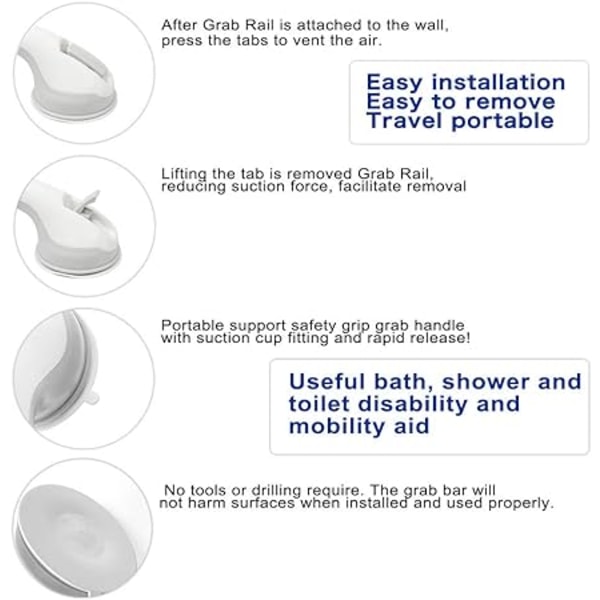 After Grab Rail is attached to the wall, press the tabs to vent the air.

Easy installation
Easy to remove
Travel portable

Lifting the tab is removed Grab Rail, reducing suction force, facilitate removal

Portable support safety grip grab handle with suction cup fitting and rapid release!

Useful bath, shower and toilet disability and mobility aid

No tools or drilling require. The grab bar will not harm surfaces when installed and used properly.